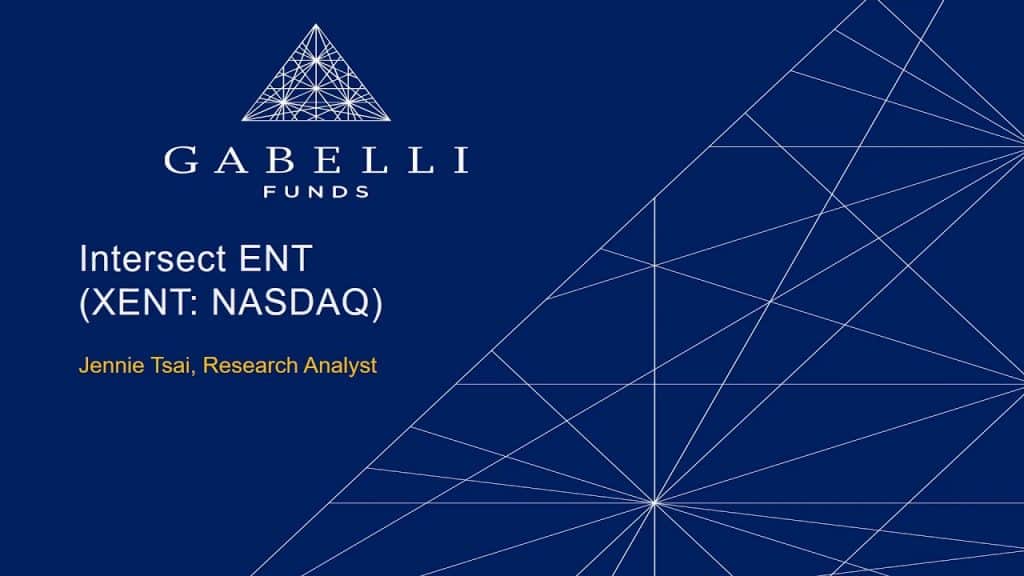 GABELLI
FUNDS

Intersect ENT
(XENT: NASDAQ)

Jennie Tsai, Research Analyst